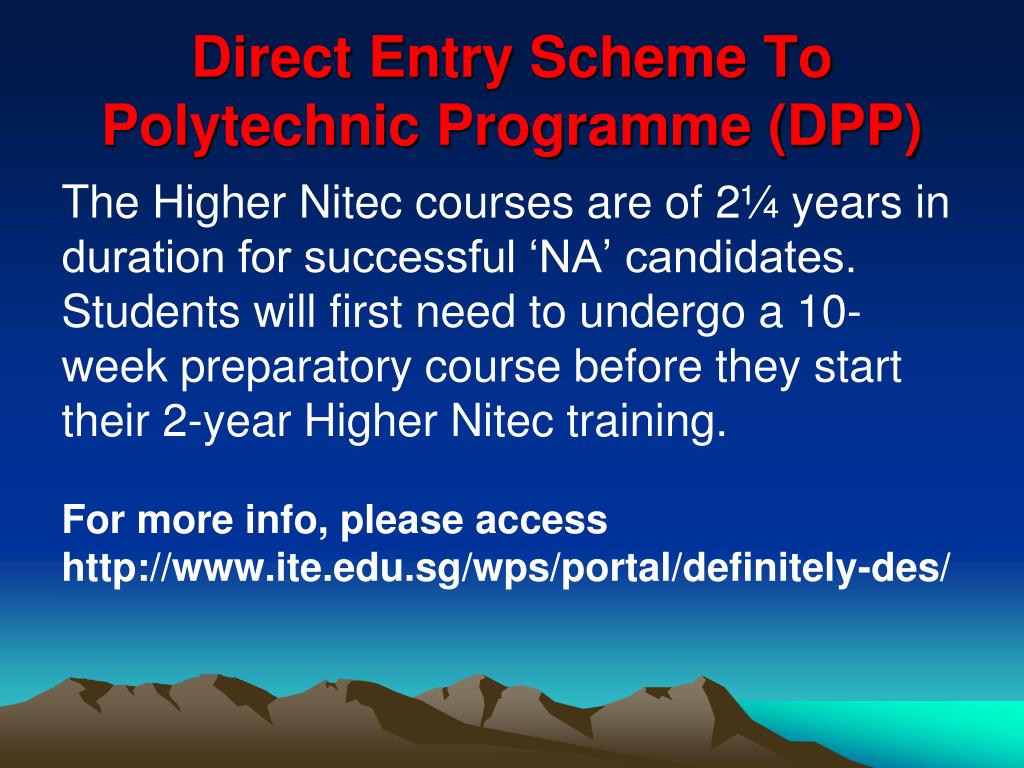 Direct Entry Scheme To Polytechnic Programme (DPP)

The Higher Nitec courses are of 2¼ years in duration for successful ‘NA’ candidates. Students will first need to undergo a 10-week preparatory course before they start their 2-year Higher Nitec training.

For more info, please access http://www.ite.edu.sg/wps/portal/definitely-des/